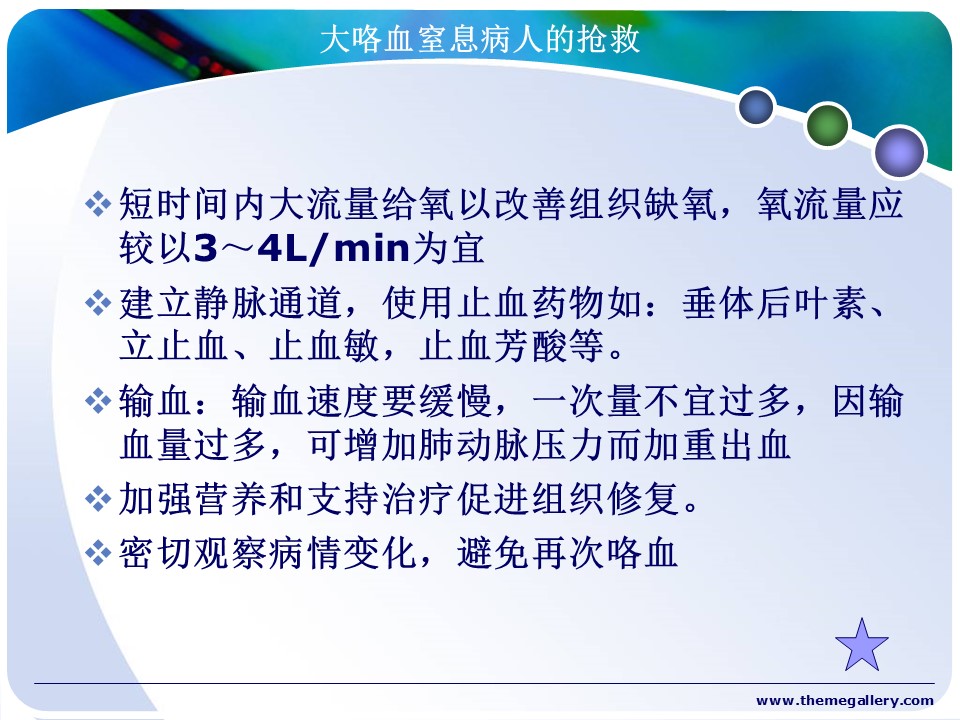 大咯血窒息病人的抢救

❖ 短时间内大流量给氧以改善组织缺氧，氧流量应较以3～4L/min为宜

❖ 建立静脉通道，使用止血药物如：垂体后叶素、立止血、止血敏，止血芳酸等。

❖ 输血：输血速度要缓慢，一次量不宜过多，因输血量过多，可增加肺动脉压力而加重出血

❖ 加强营养和支持治疗促进组织修复。

❖ 密切观察病情变化，避免再次咯血

www.themegallery.com